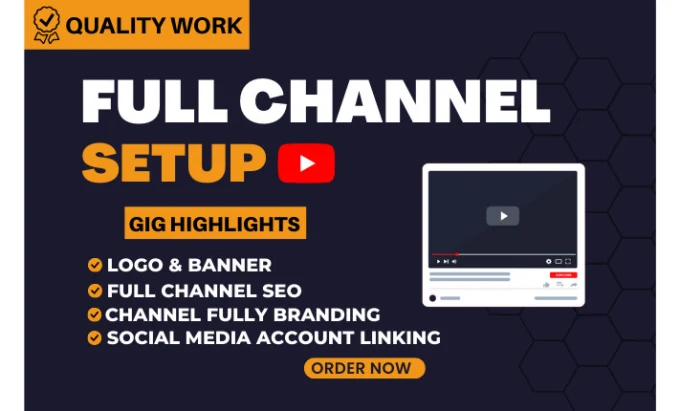 QUALITY WORK

FULL CHANNEL SETUP

GIG HIGHLIGHTS

LOGO & BANNER
FULL CHANNEL SEO
CHANNEL FULLY BRANDING
SOCIAL MEDIA ACCOUNT LINKING

ORDER NOW